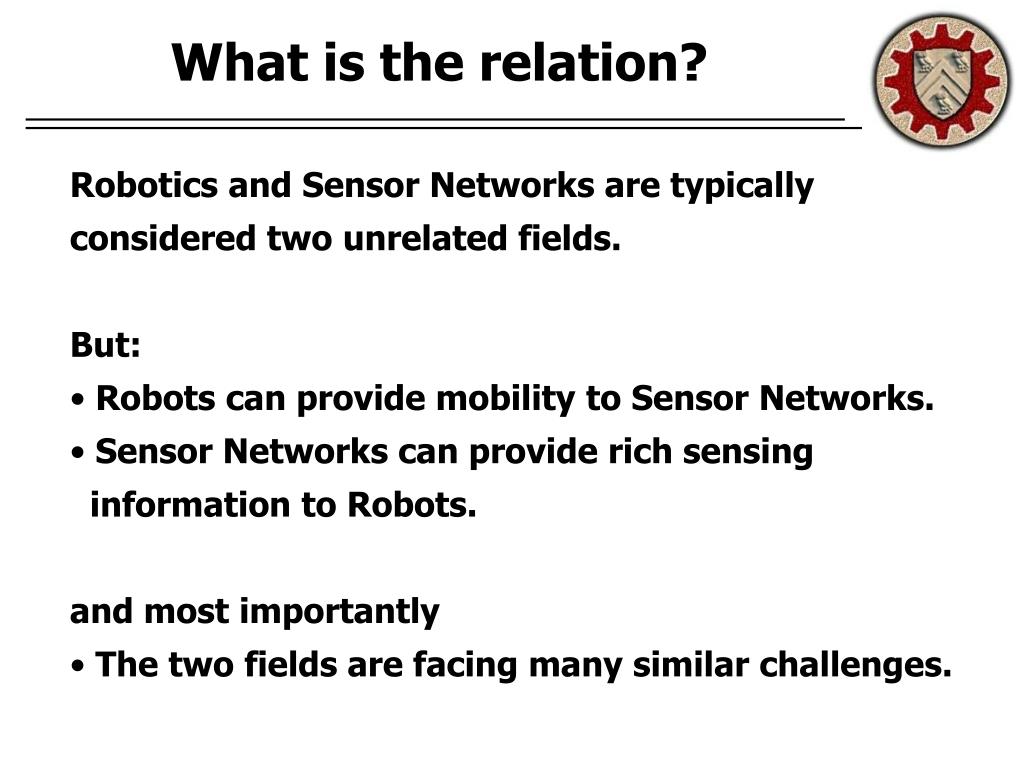 What is the relation?

Robotics and Sensor Networks are typically considered two unrelated fields.

But:
• Robots can provide mobility to Sensor Networks.
• Sensor Networks can provide rich sensing information to Robots.

and most importantly
• The two fields are facing many similar challenges.